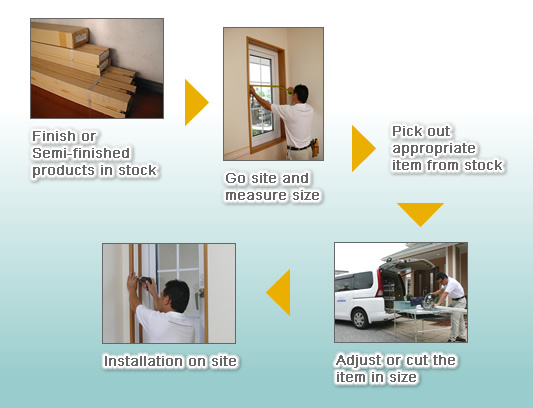 Finish or Semi-finished products in stock

Go site and measure size

Pick out appropriate item from stock

Adjust or cut the item in size

Installation on site